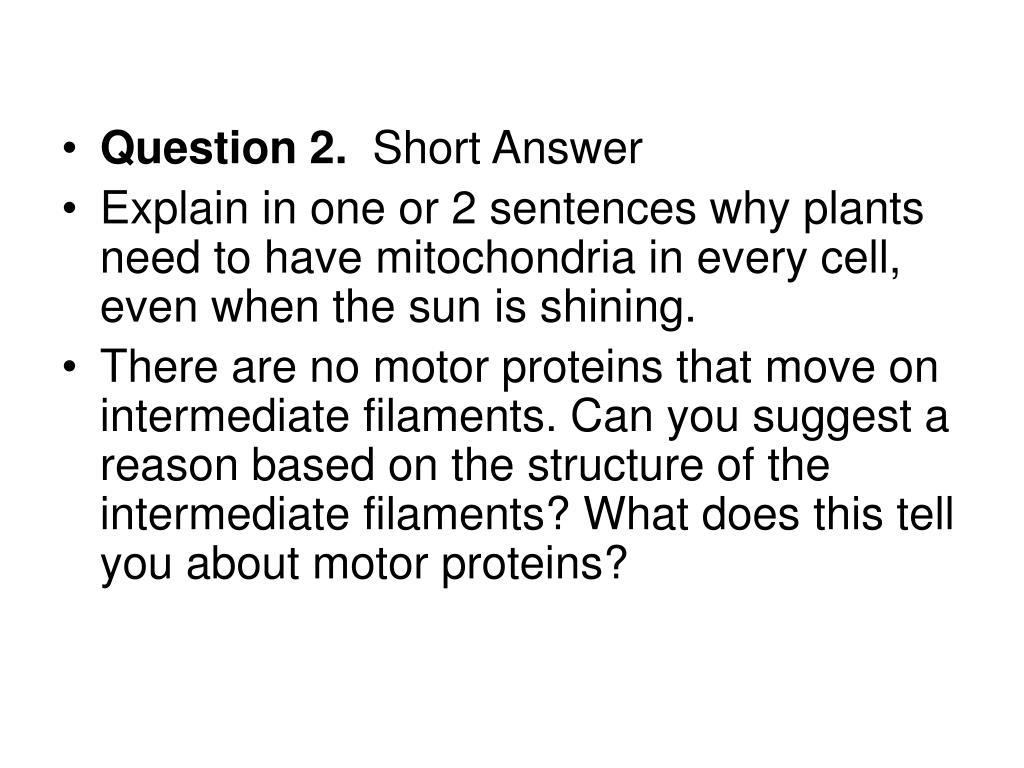 • Question 2. Short Answer
• Explain in one or 2 sentences why plants need to have mitochondria in every cell, even when the sun is shining.
• There are no motor proteins that move on intermediate filaments. Can you suggest a reason based on the structure of the intermediate filaments? What does this tell you about motor proteins?